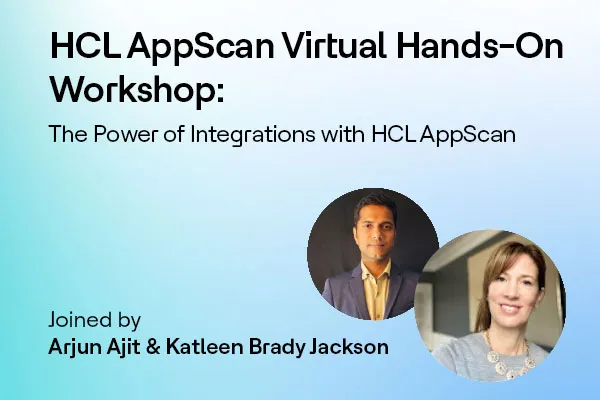 HCL AppScan Virtual Hands-On Workshop:

The Power of Integrations with HCL AppScan

Joined by
Arjun Ajit & Katleen Brady Jackson